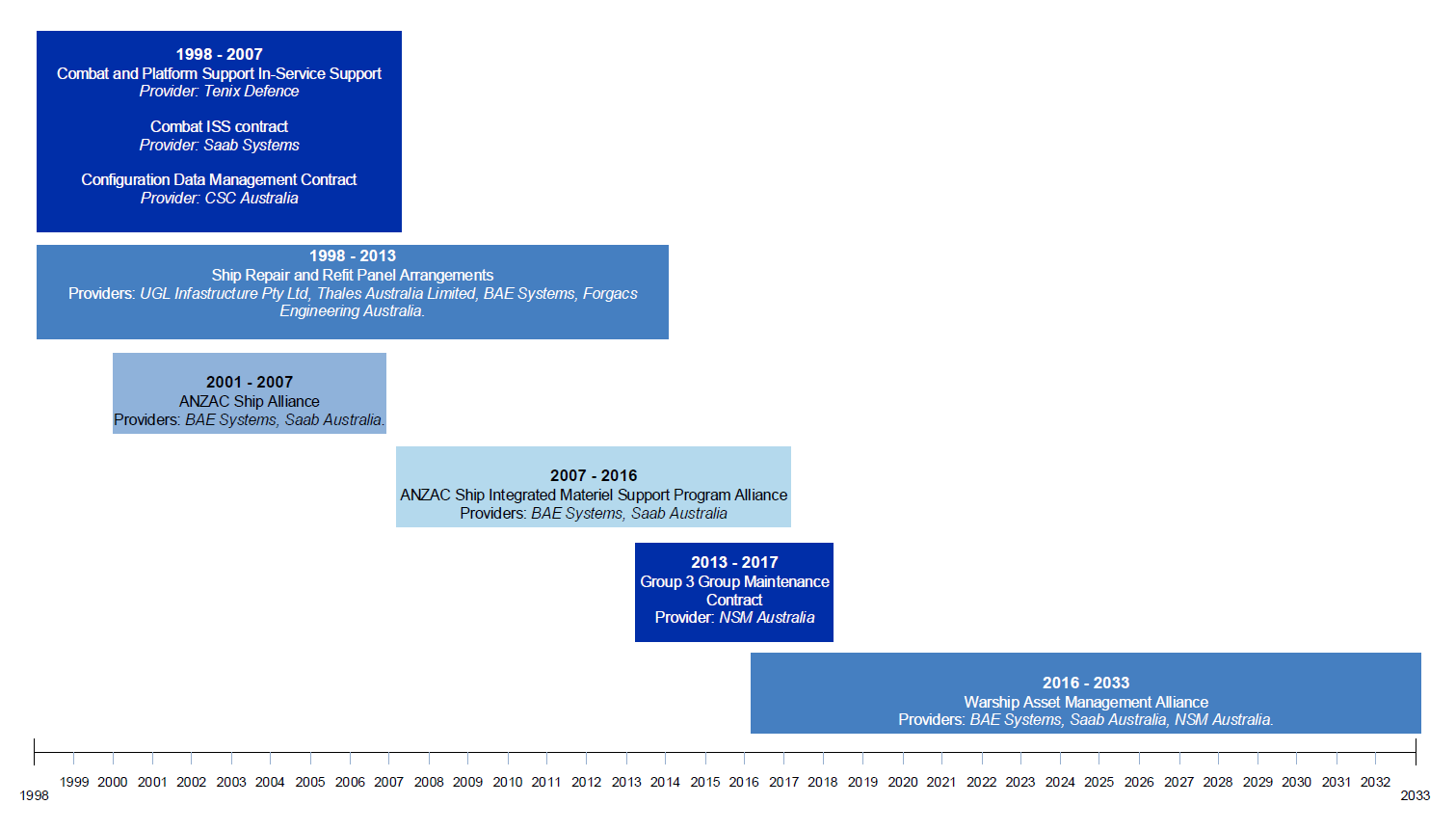 1998 - 2007
Combat and Platform Support In-Service Support
Provider: Tenix Defence

Combat ISS contract
Provider: Saab Systems

Configuration Data Management Contract
Provider: CSC Australia

1998 - 2013
Ship Repair and Refit Panel Arrangements
Providers: UGL Infastructure Pty Ltd, Thales Australia Limited, BAE Systems, Forgacs Engineering Australia.

2001 - 2007
ANZAC Ship Alliance
Providers: BAE Systems, Saab Australia.

2007 - 2016
ANZAC Ship Integrated Materiel Support Program Alliance
Providers: BAE Systems, Saab Australia

2013 - 2017
Group 3 Group Maintenance Contract
Provider: NSM Australia

2016 - 2033
Warship Asset Management Alliance
Providers: BAE Systems, Saab Australia, NSM Australia.

1998 1999 2000 2001 2002 2003 2004 2005 2006 2007 2008 2009 2010 2011 2012 2013 2014 2015 2016 2017 2018 2019 2020 2021 2022 2023 2024 2025 2026 2027 2028 2029 2030 2031 2032 2033